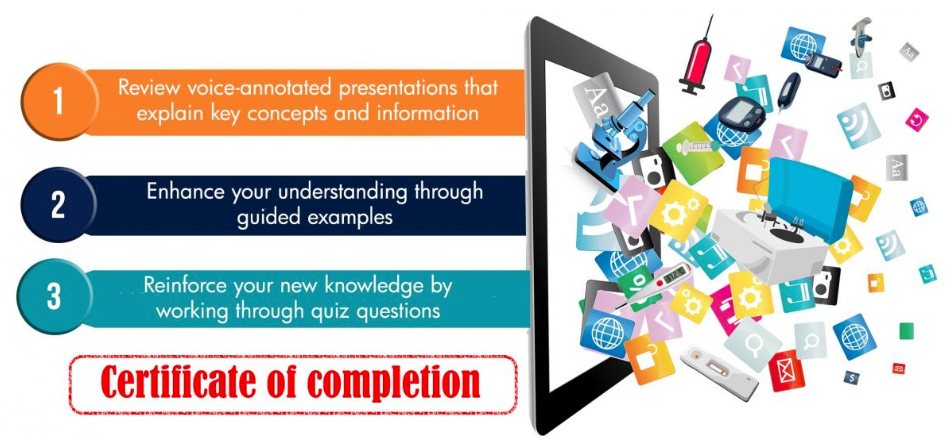 1 Review voice-annotated presentations that explain key concepts and information

2 Enhance your understanding through guided examples

3 Reinforce your new knowledge by working through quiz questions

Certificate of completion

Aa

Aa